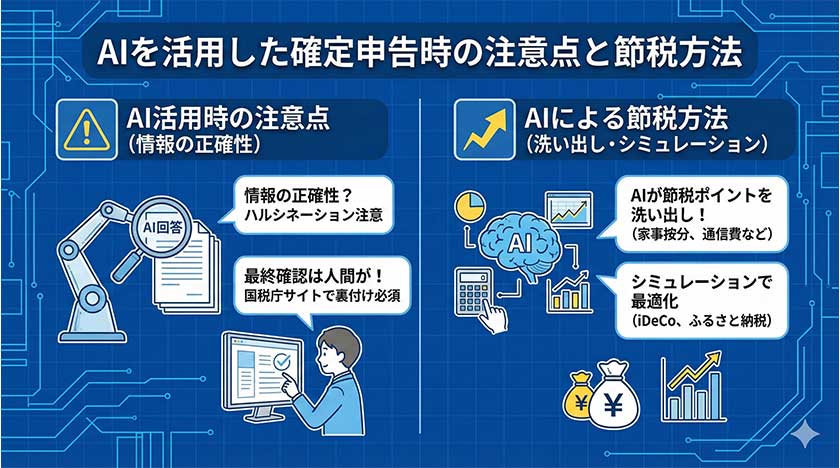 AIを活用した確定申告時の注意点と節税方法

AI活用時の注意点
(情報の正確性)

AI回答

情報の正確性?
ハルシネーション注意

最終確認は人間が!
国税庁サイトで裏付け必須

AIによる節税方法
(洗い出し・シミュレーション)

AI

AIが節税ポイントを洗い出し!
(家事按分、通信費など)

シミュレーションで最適化
(iDeCo、ふるさと納税)

¥

¥